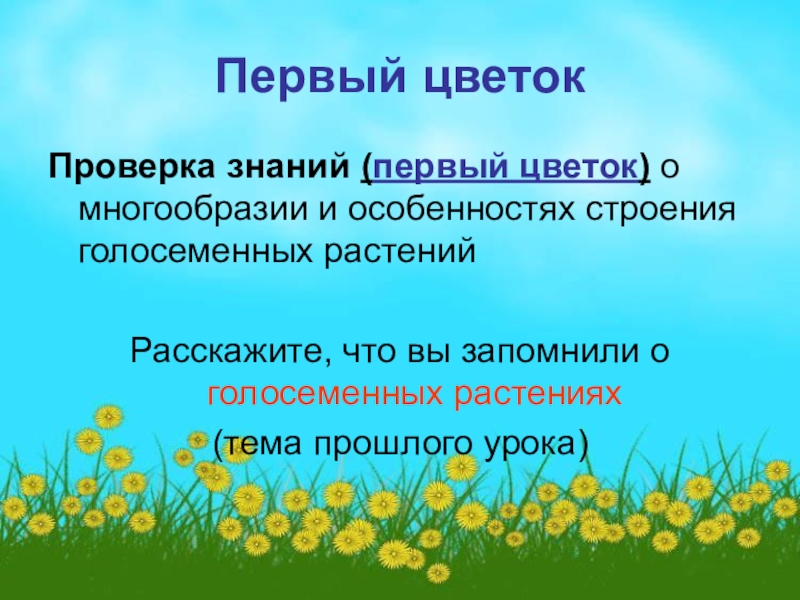 Первый цветок

Проверка знаний (первый цветок) о многообразии и особенностях строения голосеменных растений

Расскажите, что вы запомнили о голосеменных растениях
(тема прошлого урока)